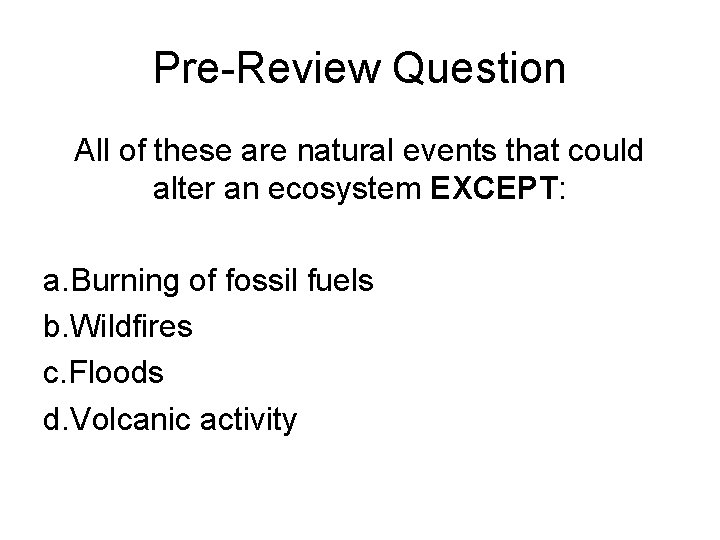 Pre-Review Question

All of these are natural events that could alter an ecosystem EXCEPT:

a.Burning of fossil fuels
b.Wildfires
c.Floods
d.Volcanic activity